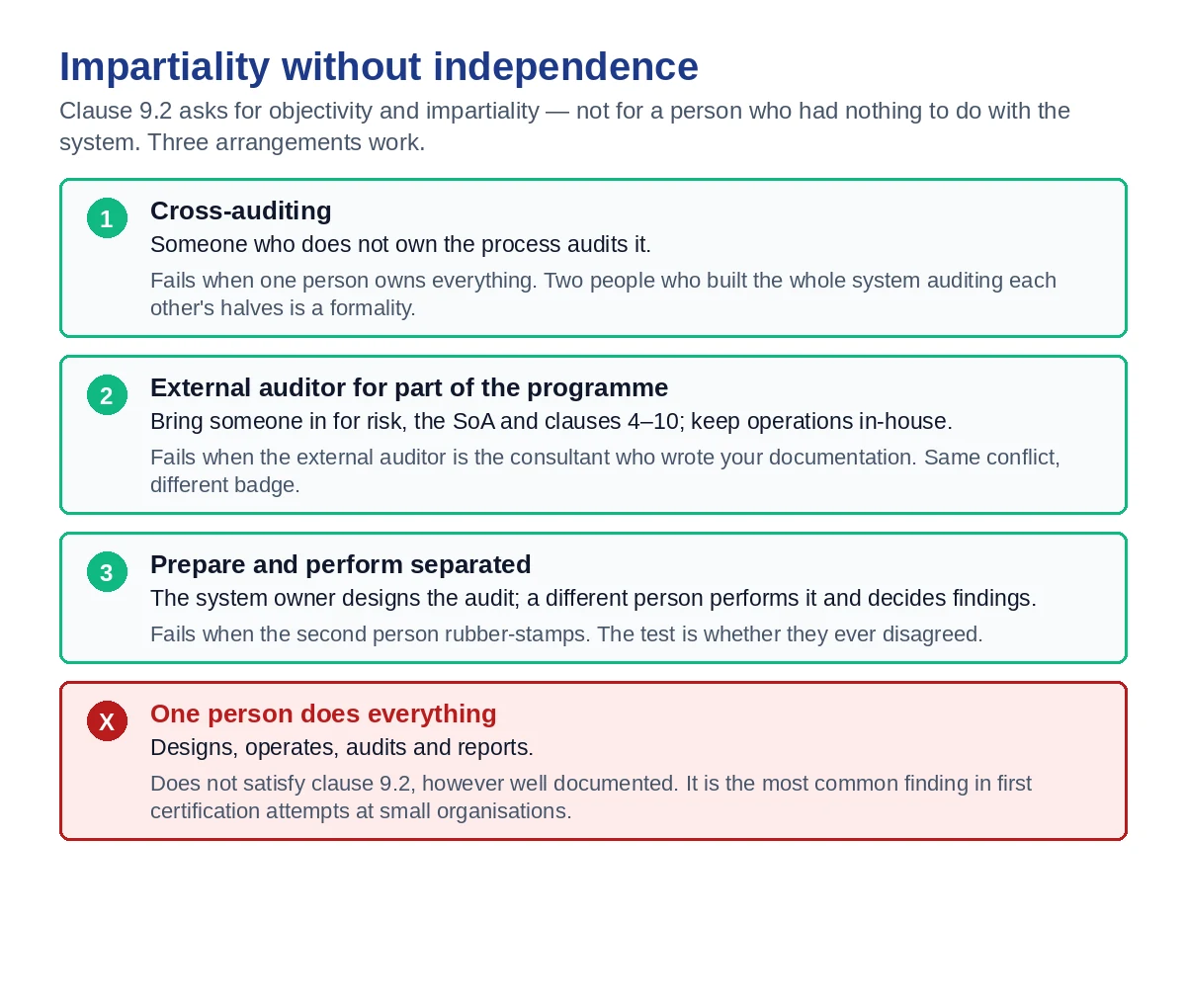 Impartiality without independence

Clause 9.2 asks for objectivity and impartiality — not for a person who had nothing to do with the system. Three arrangements work.

1
Cross-auditing
Someone who does not own the process audits it.
Fails when one person owns everything. Two people who built the whole system auditing each other's halves is a formality.

2
External auditor for part of the programme
Bring someone in for risk, the SoA and clauses 4–10; keep operations in-house.
Fails when the external auditor is the consultant who wrote your documentation. Same conflict, different badge.

3
Prepare and perform separated
The system owner designs the audit; a different person performs it and decides findings.
Fails when the second person rubber-stamps. The test is whether they ever disagreed.

X
One person does everything
Designs, operates, audits and reports.
Does not satisfy clause 9.2, however well documented. It is the most common finding in first certification attempts at small organisations.